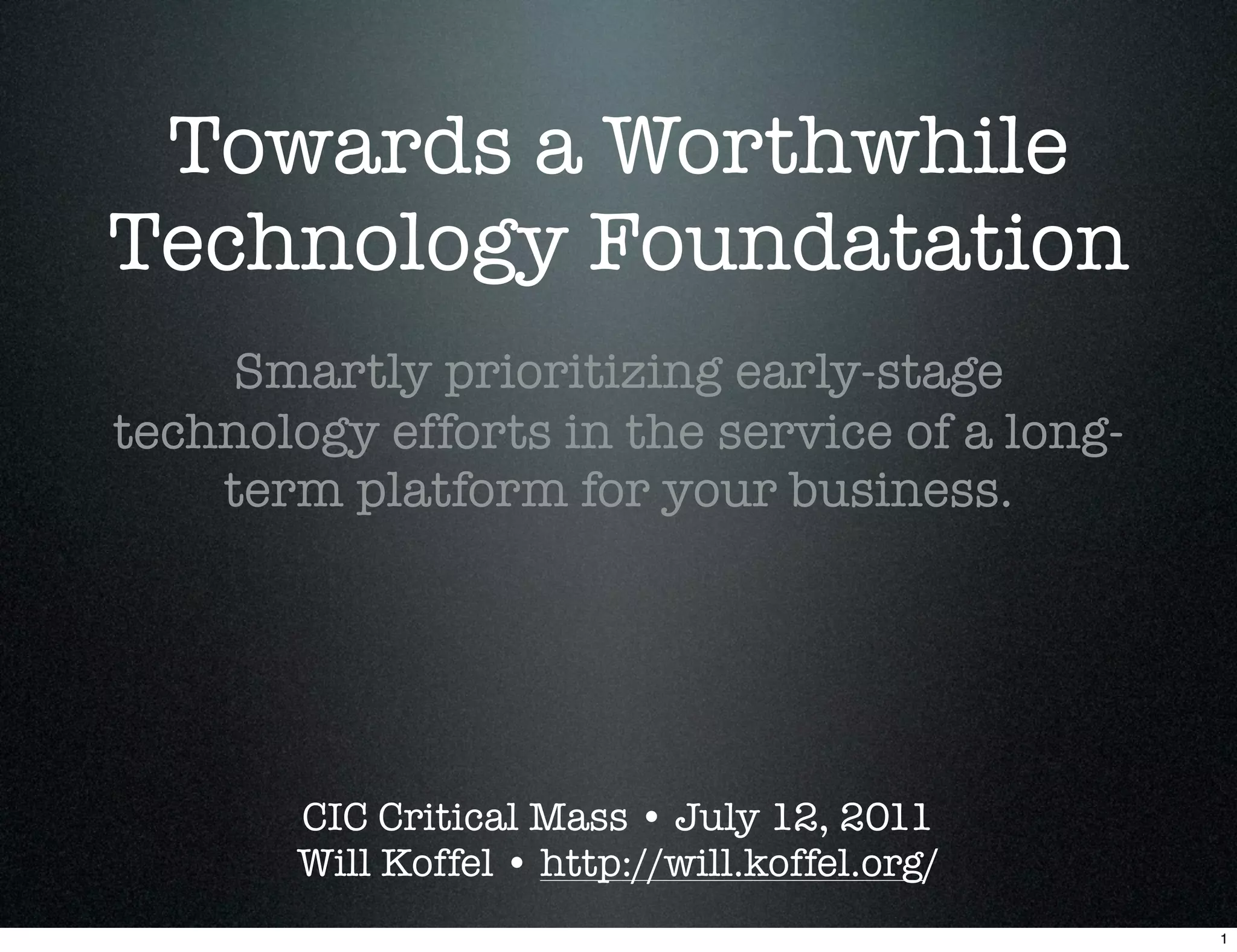 Towards a Worthwhile Technology Foundatation

Smartly prioritizing early-stage technology efforts in the service of a long-term platform for your business.

CIC Critical Mass • July 12, 2011
Will Koffel • http://will.koffel.org/

1